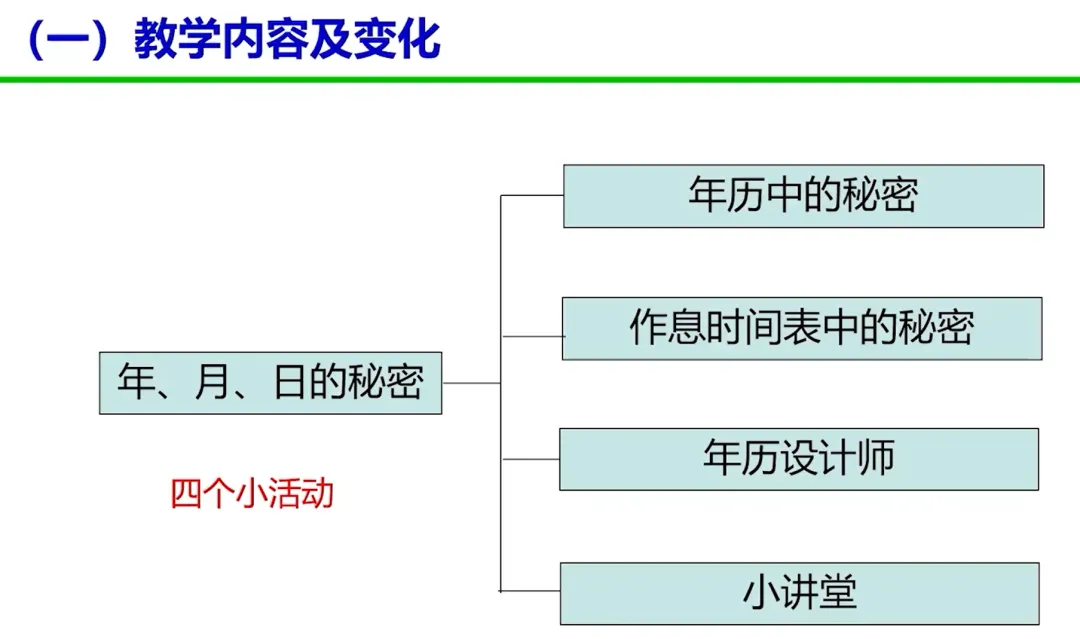 （一）教学内容及变化

年、月、日的秘密

四个小活动

年历中的秘密

作息时间表中的秘密

年历设计师

小讲堂